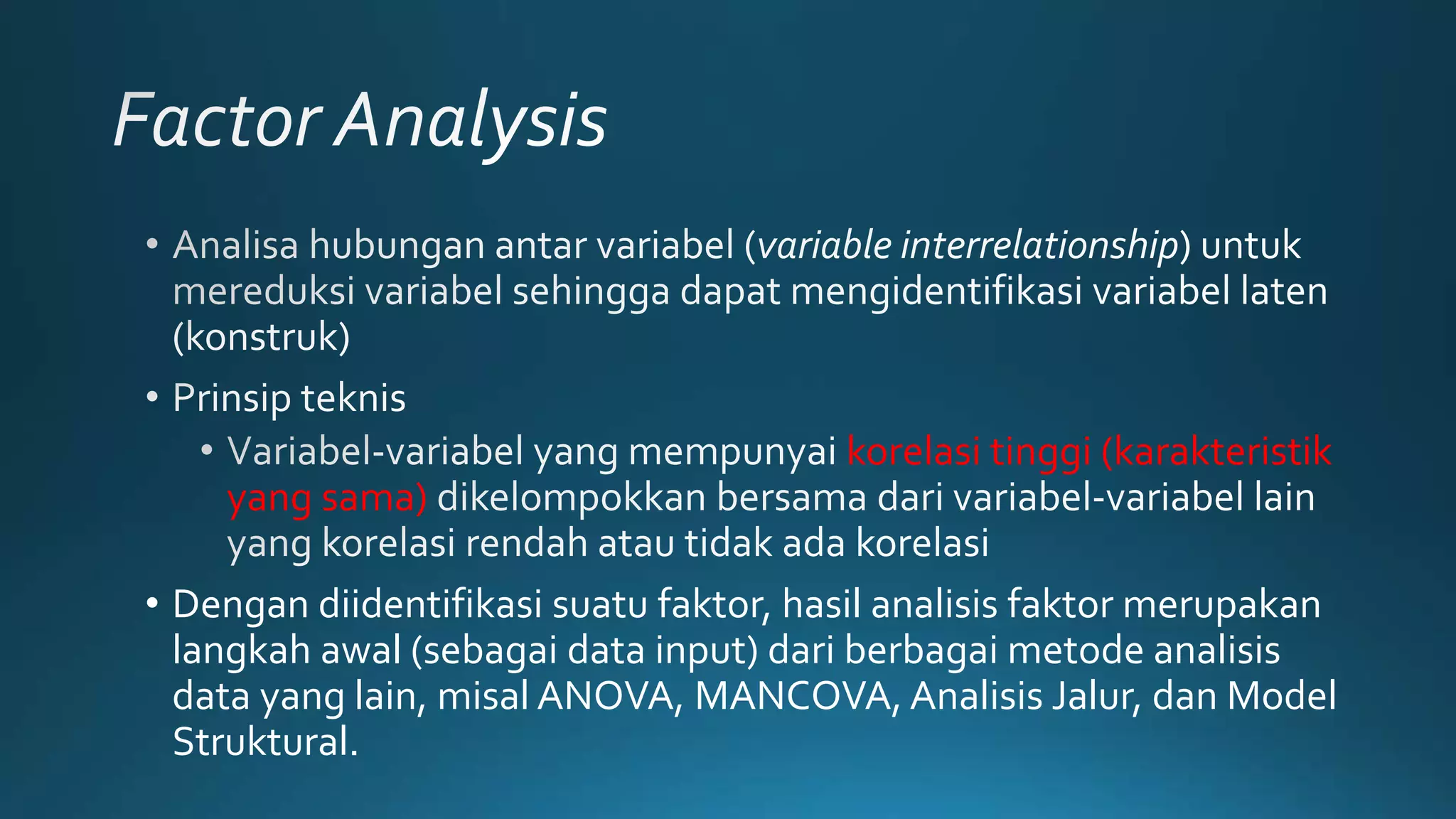 Factor Analysis

• Analisa hubungan antar variabel (variable interrelationship) untuk mereduksi variabel sehingga dapat mengidentifikasi variabel laten (konstruk)

• Prinsip teknis

  • Variabel-variabel yang mempunyai korelasi tinggi (karakteristik yang sama) dikelompokkan bersama dari variabel-variabel lain yang korelasi rendah atau tidak ada korelasi

• Dengan diidentifikasi suatu faktor, hasil analisis faktor merupakan langkah awal (sebagai data input) dari berbagai metode analisis data yang lain, misal ANOVA, MANCOVA, Analisis Jalur, dan Model Struktural.